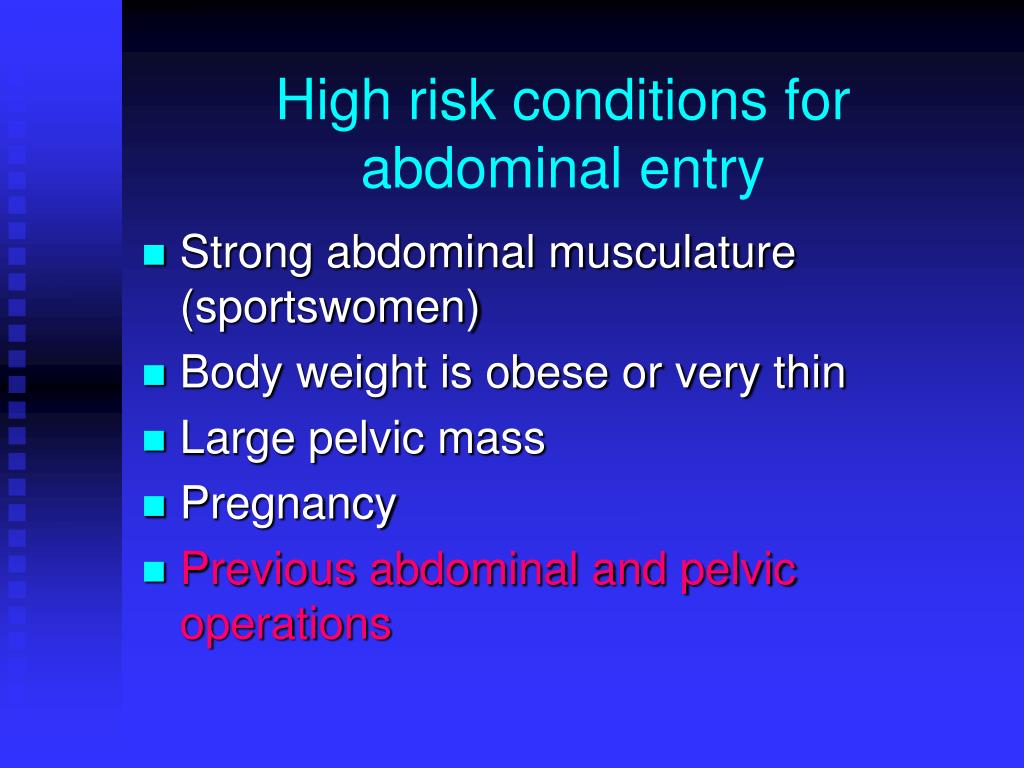 High risk conditions for abdominal entry

- Strong abdominal musculature (sportswomen)
- Body weight is obese or very thin
- Large pelvic mass
- Pregnancy
- Previous abdominal and pelvic operations